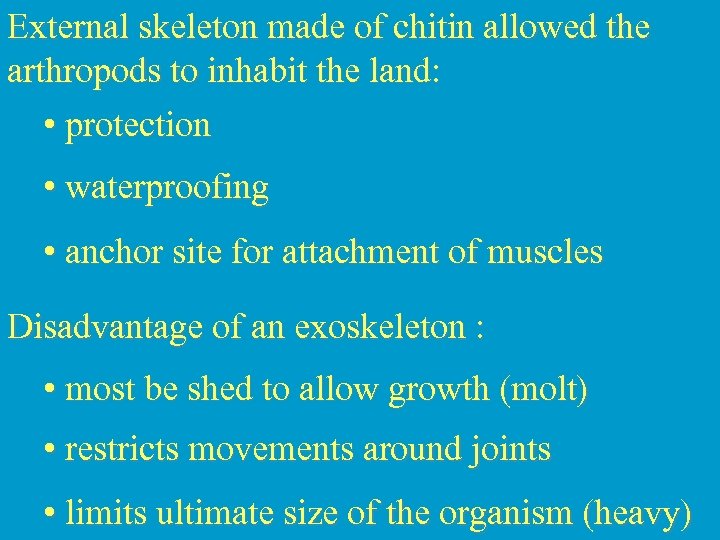 External skeleton made of chitin allowed the arthropods to inhabit the land:

• protection

• waterproofing

• anchor site for attachment of muscles

Disadvantage of an exoskeleton :

• most be shed to allow growth (molt)

• restricts movements around joints

• limits ultimate size of the organism (heavy)